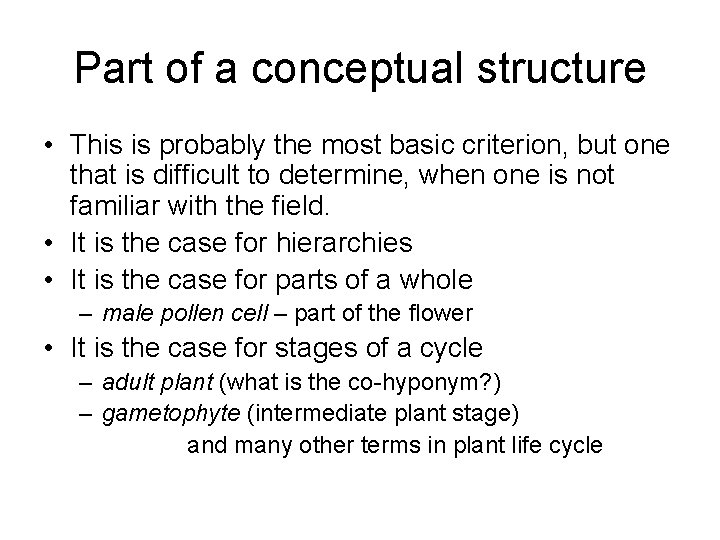 Part of a conceptual structure

• This is probably the most basic criterion, but one that is difficult to determine, when one is not familiar with the field.
• It is the case for hierarchies
• It is the case for parts of a whole
– male pollen cell – part of the flower
• It is the case for stages of a cycle
– adult plant (what is the co-hyponym?)
– gametophyte (intermediate plant stage)
and many other terms in plant life cycle